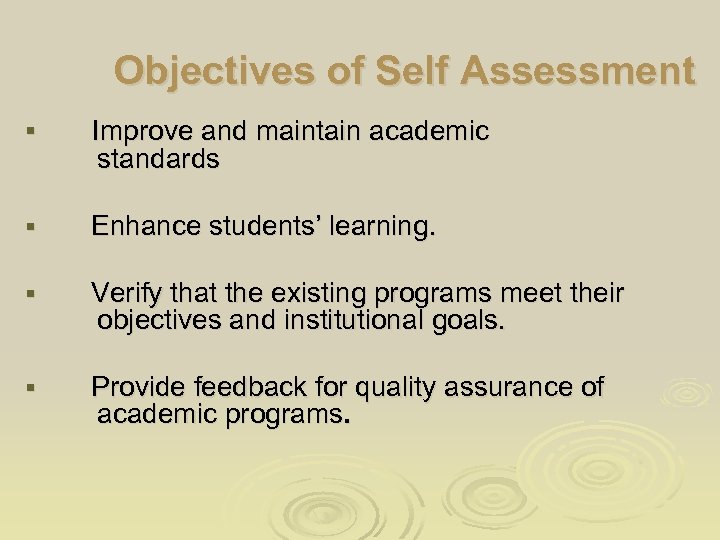 Objectives of Self Assessment

▪ Improve and maintain academic standards

▪ Enhance students' learning.

▪ Verify that the existing programs meet their objectives and institutional goals.

▪ Provide feedback for quality assurance of academic programs.